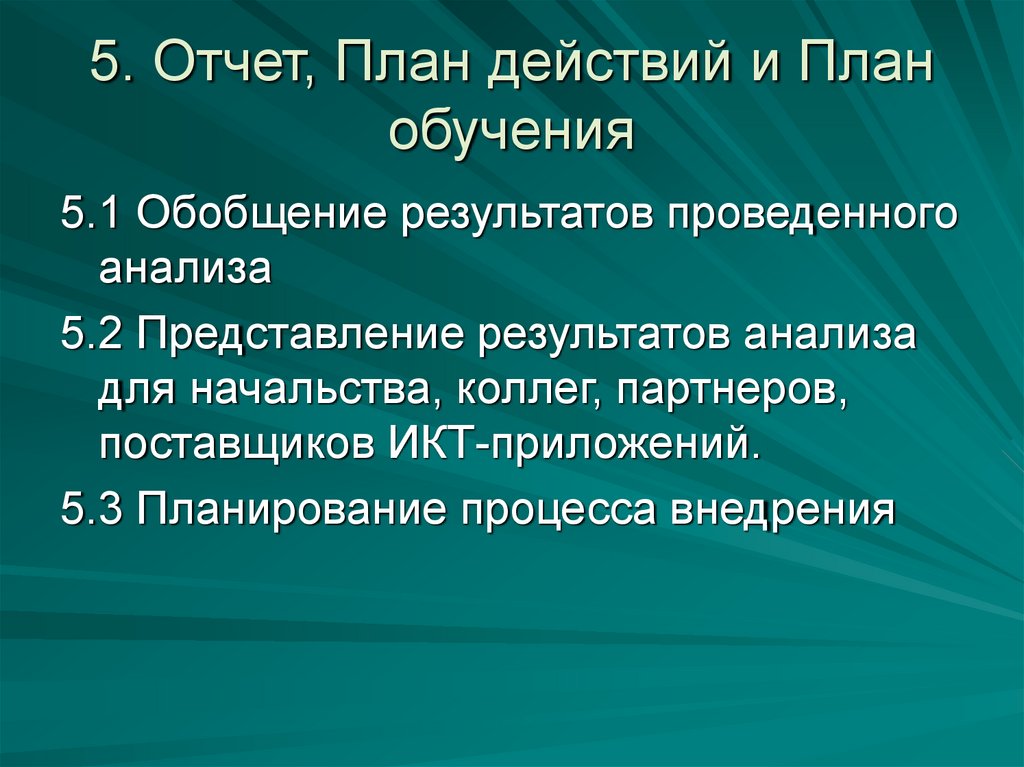 5. Отчет, План действий и План обучения

5.1 Обобщение результатов проведенного анализа

5.2 Представление результатов анализа для начальства, коллег, партнеров, поставщиков ИКТ-приложений.

5.3 Планирование процесса внедрения